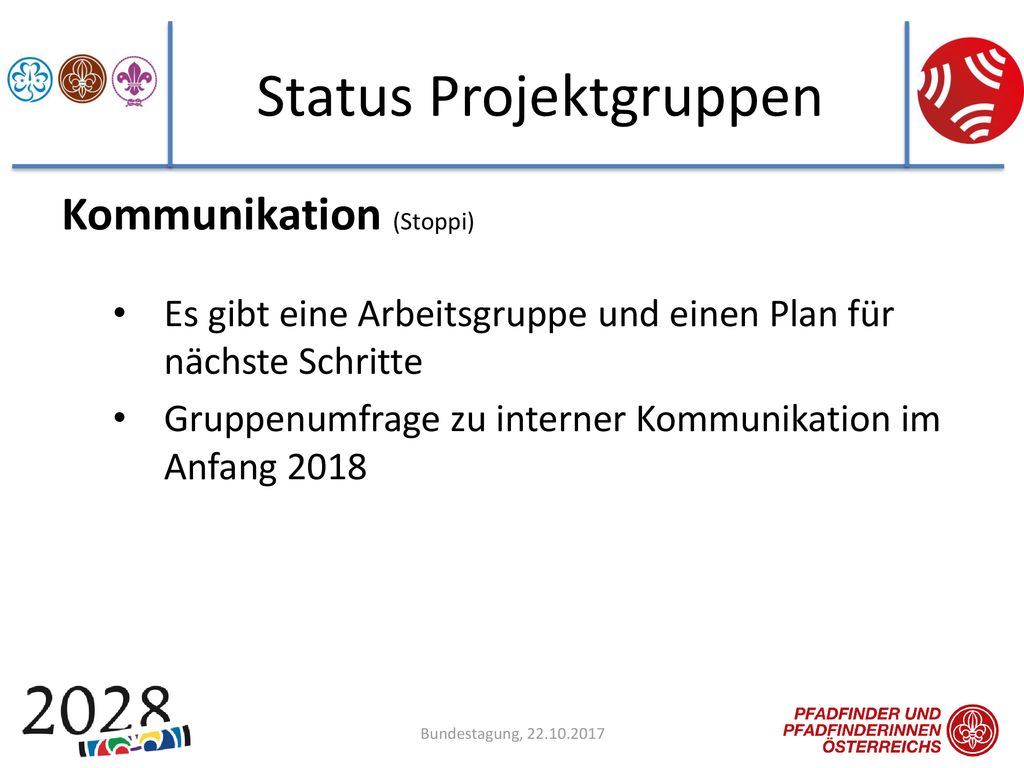 Status Projektgruppen

Kommunikation (Stoppi)

• Es gibt eine Arbeitsgruppe und einen Plan für nächste Schritte
• Gruppenumfrage zu interner Kommunikation im Anfang 2018

2028

Bundestagung, 22.10.2017

PFADFINDER UND PFADFINDERINNEN ÖSTERREICHS